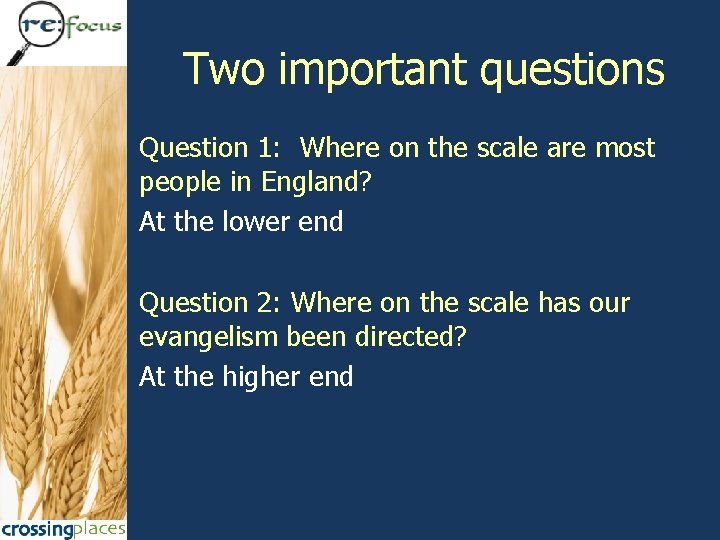 re:focus

Two important questions

Question 1: Where on the scale are most people in England?

At the lower end

Question 2: Where on the scale has our evangelism been directed?

At the higher end

crossingplaces